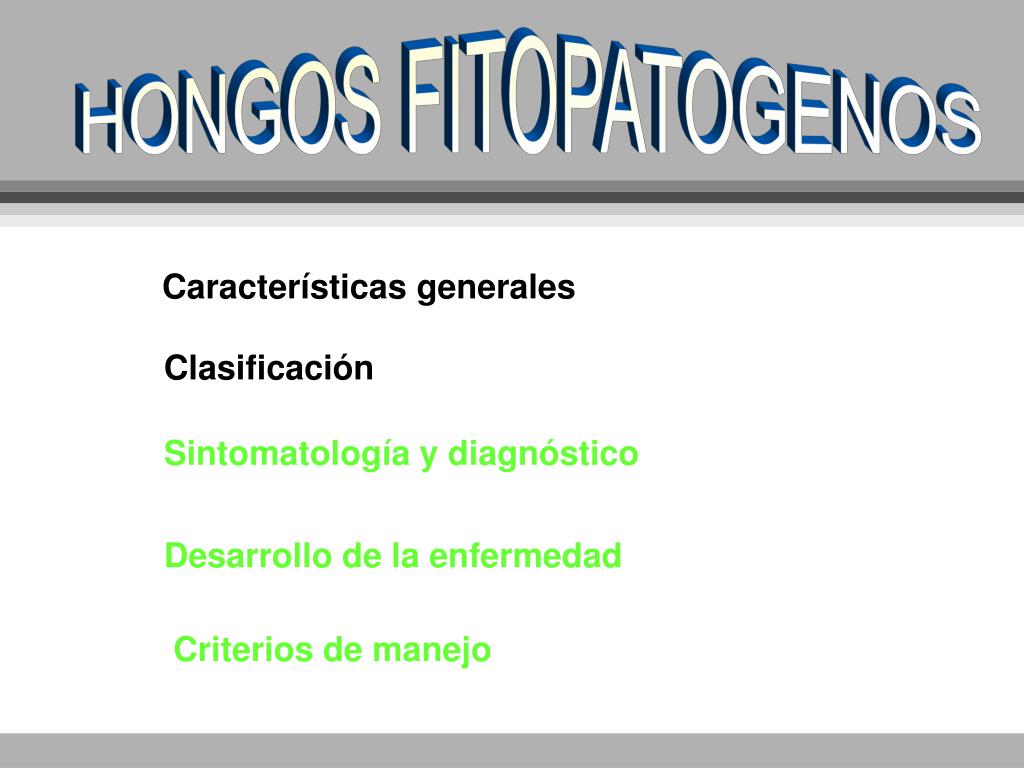 HONGOS FITOPATOGENOS

Características generales

Clasificación

Sintomatología y diagnóstico

Desarrollo de la enfermedad

Criterios de manejo